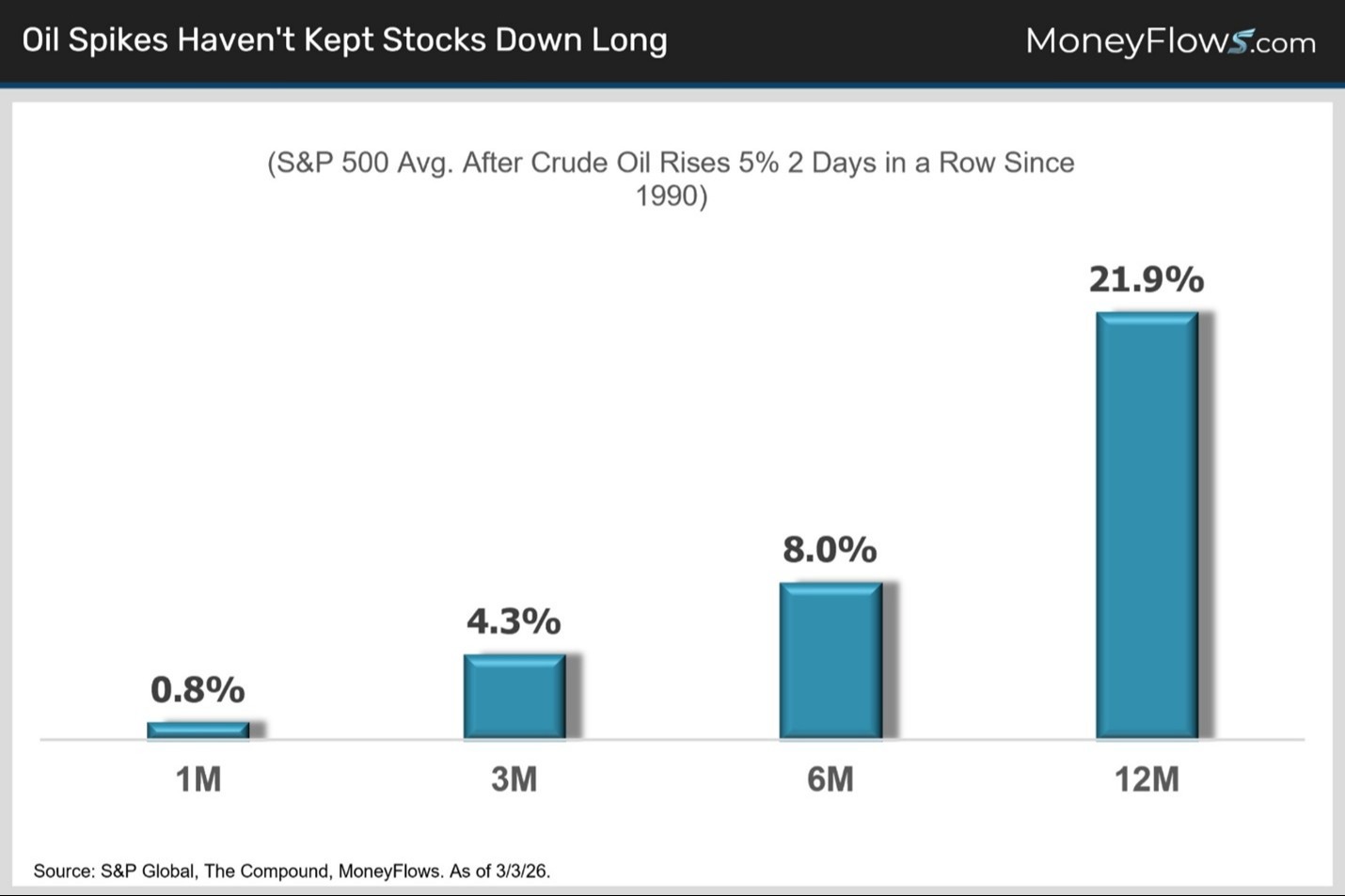 Oil Spikes Haven't Kept Stocks Down Long

MoneyFlows.com

(S&P 500 Avg. After Crude Oil Rises 5% 2 Days in a Row Since 1990)

0.8%
4.3%
8.0%
21.9%

1M
3M
6M
12M

Source: S&P Global, The Compound, MoneyFlows. As of 3/3/26.